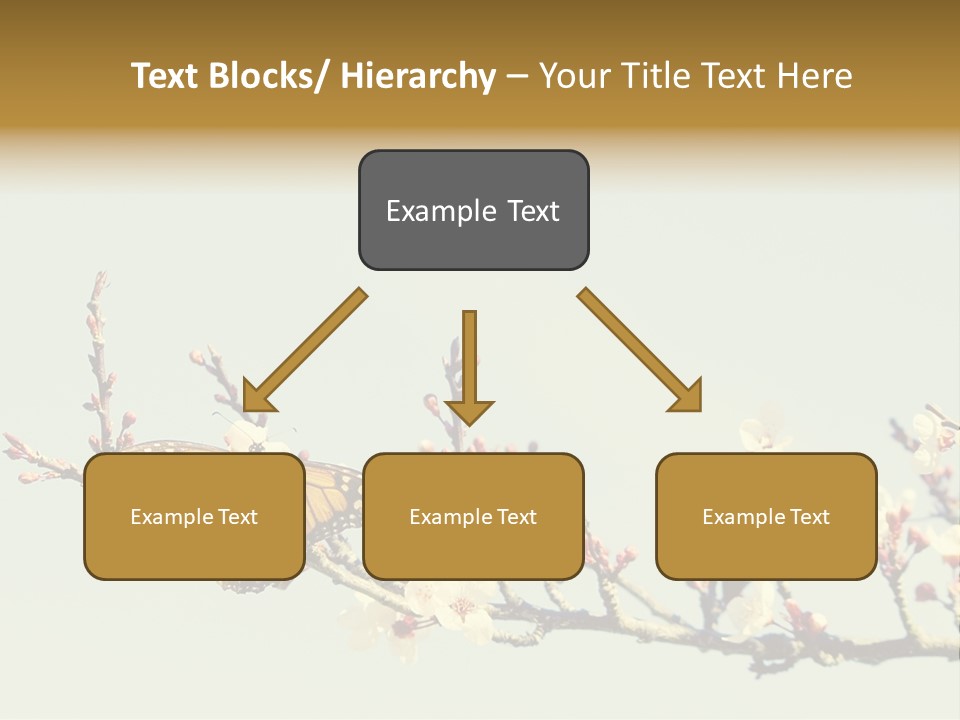 Text Blocks/ Hierarchy – Your Title Text Here

Example Text

Example Text

Example Text

Example Text